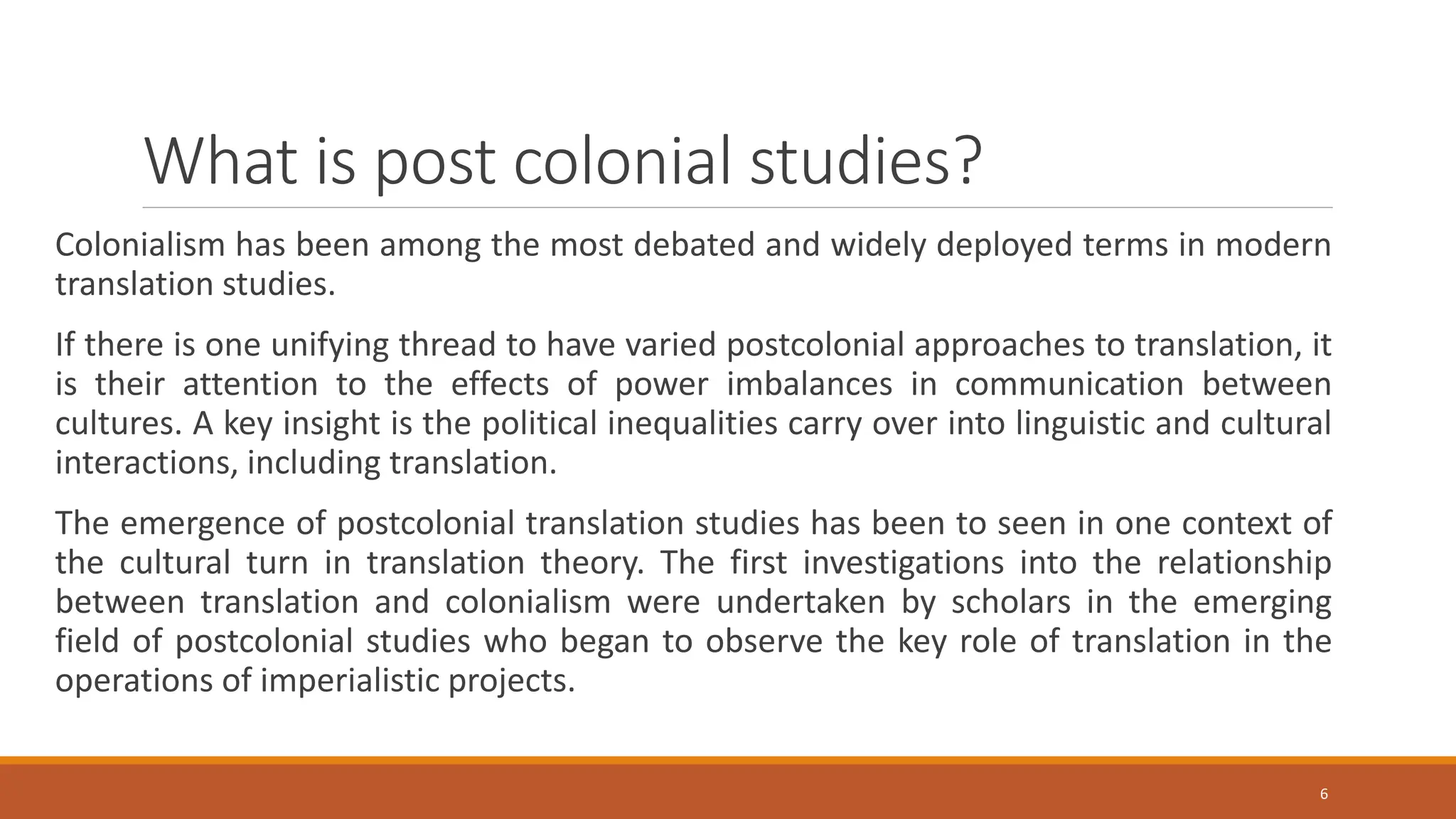 What is post colonial studies?

Colonialism has been among the most debated and widely deployed terms in modern translation studies.

If there is one unifying thread to have varied postcolonial approaches to translation, it is their attention to the effects of power imbalances in communication between cultures. A key insight is the political inequalities carry over into linguistic and cultural interactions, including translation.

The emergence of postcolonial translation studies has been to seen in one context of the cultural turn in translation theory. The first investigations into the relationship between translation and colonialism were undertaken by scholars in the emerging field of postcolonial studies who began to observe the key role of translation in the operations of imperialistic projects.

6